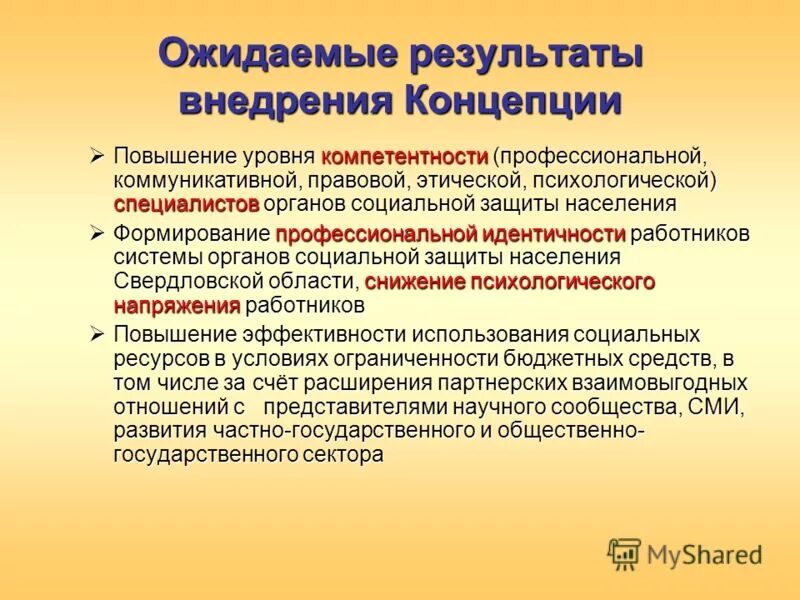 Ожидаемые результаты внедрения Концепции

➢ Повышение уровня компетентности (профессиональной, коммуникативной, правовой, этической, психологической) специалистов органов социальной защиты населения

➢ Формирование профессиональной идентичности работников системы органов социальной защиты населения Свердловской области, снижение психологического напряжения работников

➢ Повышение эффективности использования социальных ресурсов в условиях ограниченности бюджетных средств, в том числе за счёт расширения партнерских взаимовыгодных отношений с представителями научного сообщества, СМИ, развития частно-государственного и общественно-государственного сектора

MyShared